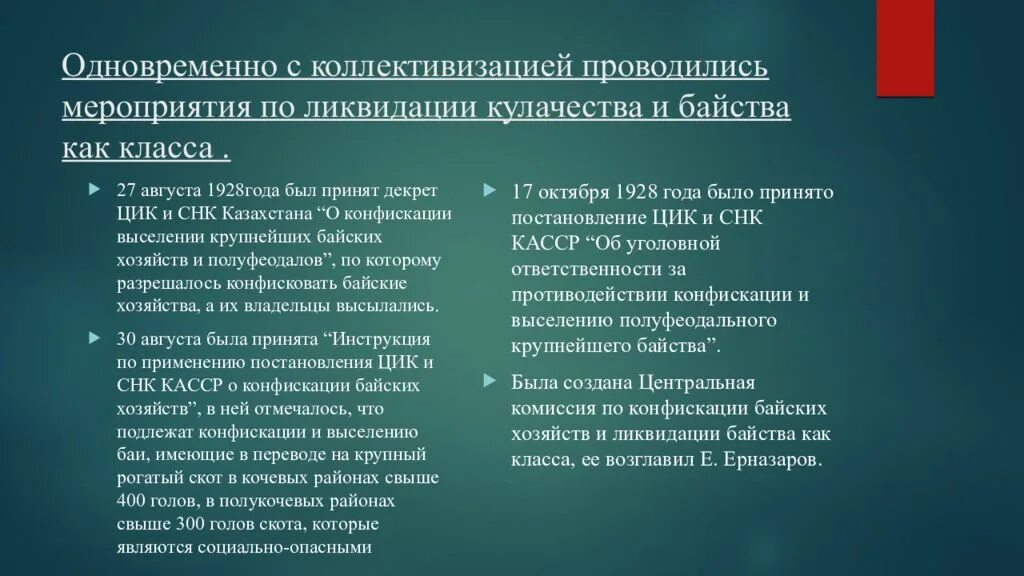 Одновременно с коллективизацией проводились мероприятия по ликвидации кулачества и байства как класса .

27 августа 1928года был принят декрет ЦИК и СНК Казахстана “О конфискации выселении крупнейших байских хозяйств и полуфеодалов”, по которому разрешалось конфисковать байские хозяйства, а их владельцы высылались.

30 августа была принята “Инструкция по применению постановления ЦИК и СНК КАССР о конфискации байских хозяйств”, в ней отмечалось, что подлежат конфискации и выселению баи, имеющие в переводе на крупный рогатый скот в кочевых районах свыше 400 голов, в полукочевых районах свыше 300 голов скота, которые являются социально-опасными

17 октября 1928 года было принято постановление ЦИК и СНК КАССР “Об уголовной ответственности за противодействии конфискации и выселению полуфеодального крупнейшего байства”.

Была создана Центральная комиссия по конфискации байских хозяйств и ликвидации байства как класса, ее возглавил Е. Ерназаров.